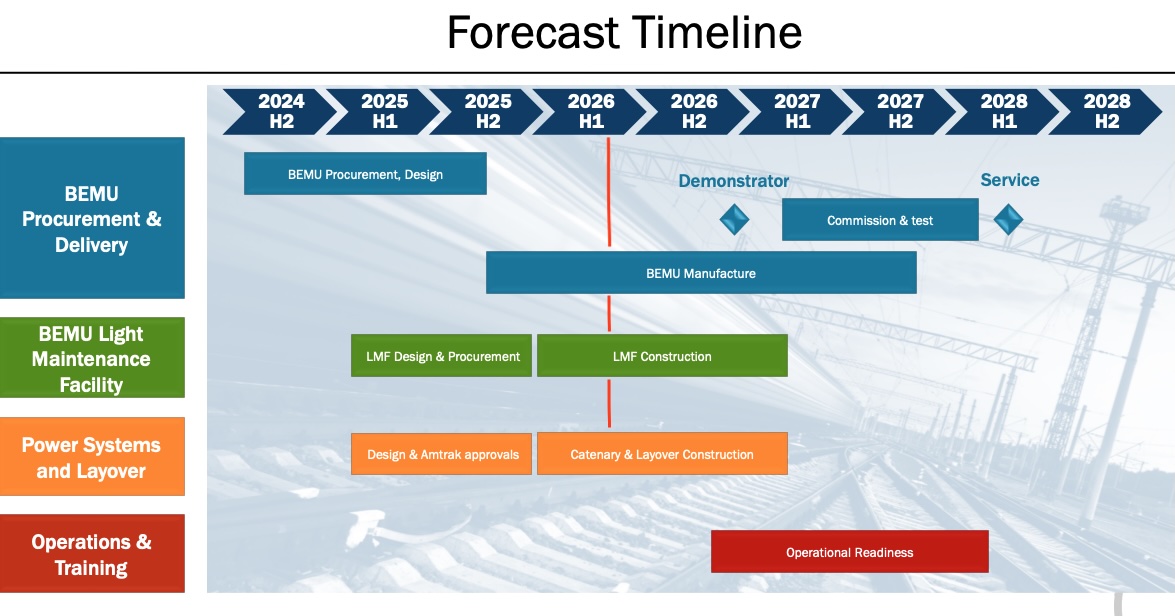 Forecast Timeline

2024 H2
2025 H1
2025 H2
2026 H1
2026 H2
2027 H1
2027 H2
2028 H1
2028 H2

BEMU Procurement & Delivery

BEMU Procurement, Design

Demonstrator

Service

Commission & test

BEMU Manufacture

BEMU Light Maintenance Facility

LMF Design & Procurement

LMF Construction

Power Systems and Layover

Design & Amtrak approvals

Catenary & Layover Construction

Operations & Training

Operational Readiness